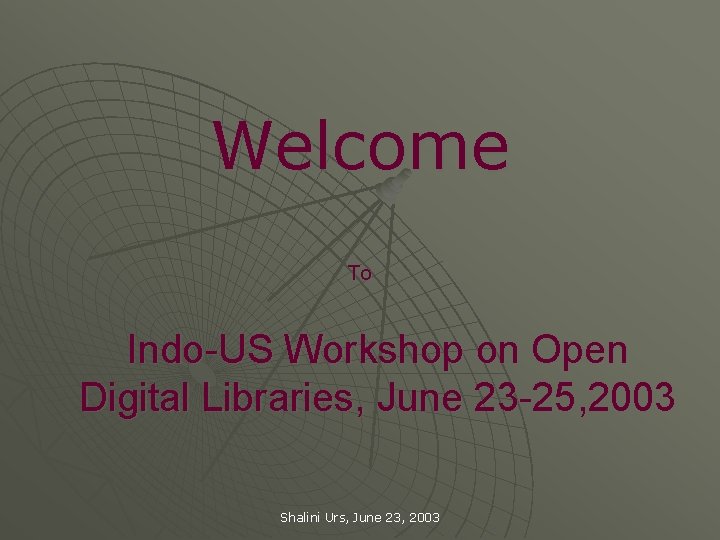 Welcome

To

Indo-US Workshop on Open Digital Libraries, June 23-25,2003

Shalini Urs, June 23, 2003